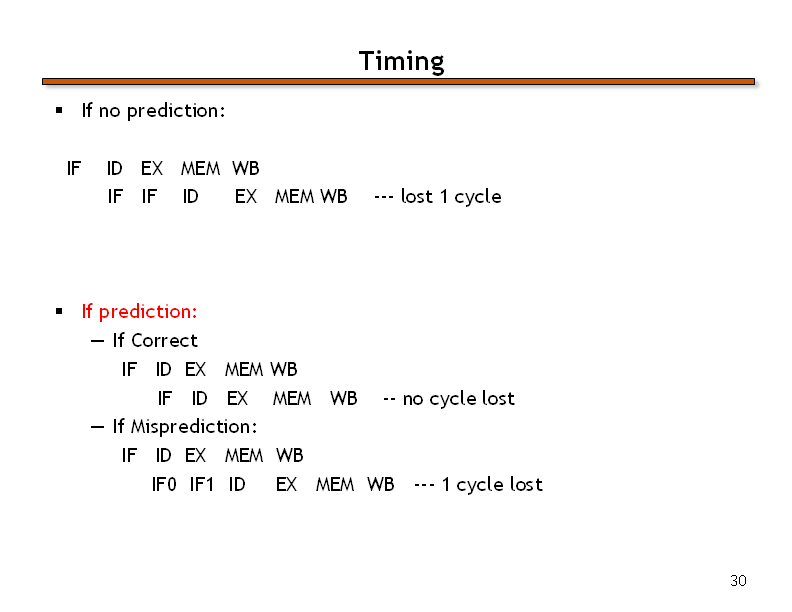 Timing

▪ If no prediction:

IF ID EX MEM WB
IF IF ID EX MEM WB --- lost 1 cycle

▪ If prediction:
– If Correct
IF ID EX MEM WB
IF ID EX MEM WB -- no cycle lost
– If Misprediction:
IF ID EX MEM WB
IF0 IF1 ID EX MEM WB --- 1 cycle lost

30